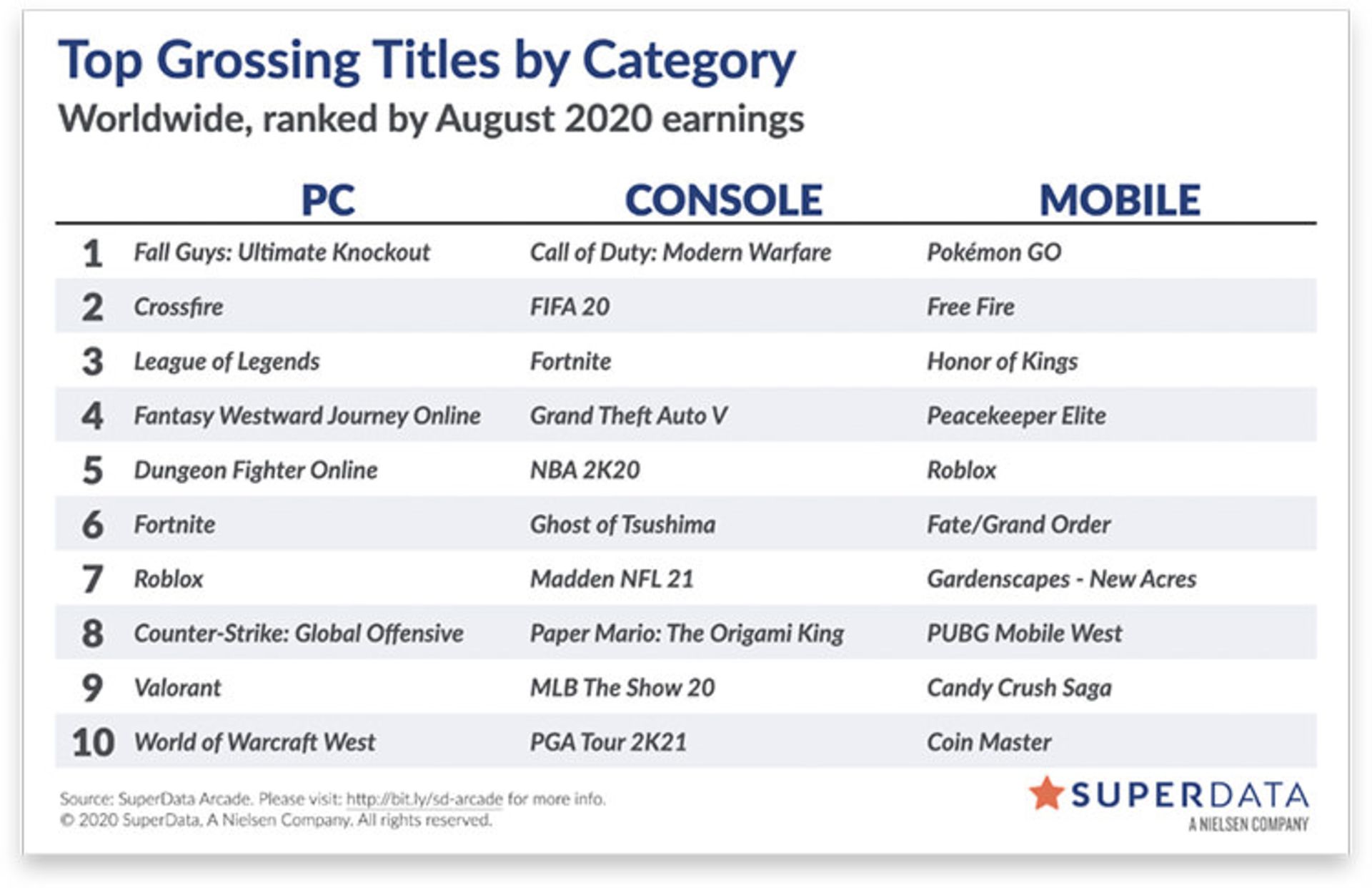 Top Grossing Titles by Category
Worldwide, ranked by August 2020 earnings

| | PC | CONSOLE | MOBILE |
|---|---|---|---|
| 1 | Fall Guys: Ultimate Knockout | Call of Duty: Modern Warfare | Pokémon GO |
| 2 | Crossfire | FIFA 20 | Free Fire |
| 3 | League of Legends | Fortnite | Honor of Kings |
| 4 | Fantasy Westward Journey Online | Grand Theft Auto V | Peacekeeper Elite |
| 5 | Dungeon Fighter Online | NBA 2K20 | Roblox |
| 6 | Fortnite | Ghost of Tsushima | Fate/Grand Order |
| 7 | Roblox | Madden NFL 21 | Gardenscapes - New Acres |
| 8 | Counter-Strike: Global Offensive | Paper Mario: The Origami King | PUBG Mobile West |
| 9 | Valorant | MLB The Show 20 | Candy Crush Saga |
| 10 | World of Warcraft West | PGA Tour 2K21 | Coin Master |

Source: SuperData Arcade. Please visit: http://bit.ly/sd-arcade for more info.
© 2020 SuperData, A Nielsen Company. All rights reserved.

SUPERDATA
A NIELSEN COMPANY